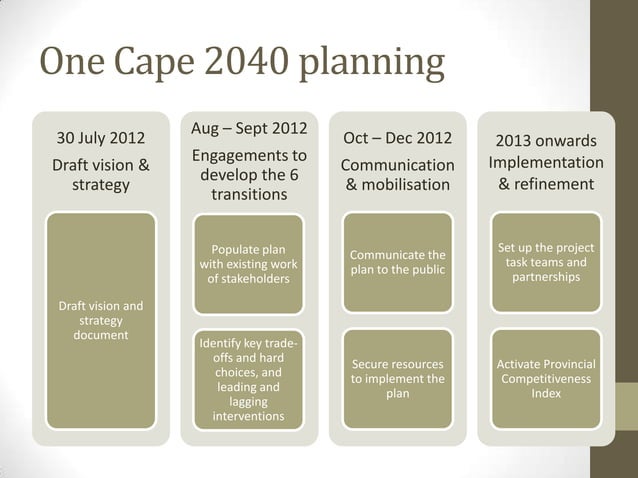 One Cape 2040 planning

30 July 2012
Draft vision & strategy

Draft vision and strategy document

Aug – Sept 2012
Engagements to develop the 6 transitions

Populate plan with existing work of stakeholders

Identify key trade-offs and hard choices, and leading and lagging interventions

Oct – Dec 2012
Communication & mobilisation

Communicate the plan to the public

Secure resources to implement the plan

2013 onwards
Implementation & refinement

Set up the project task teams and partnerships

Activate Provincial Competitiveness Index